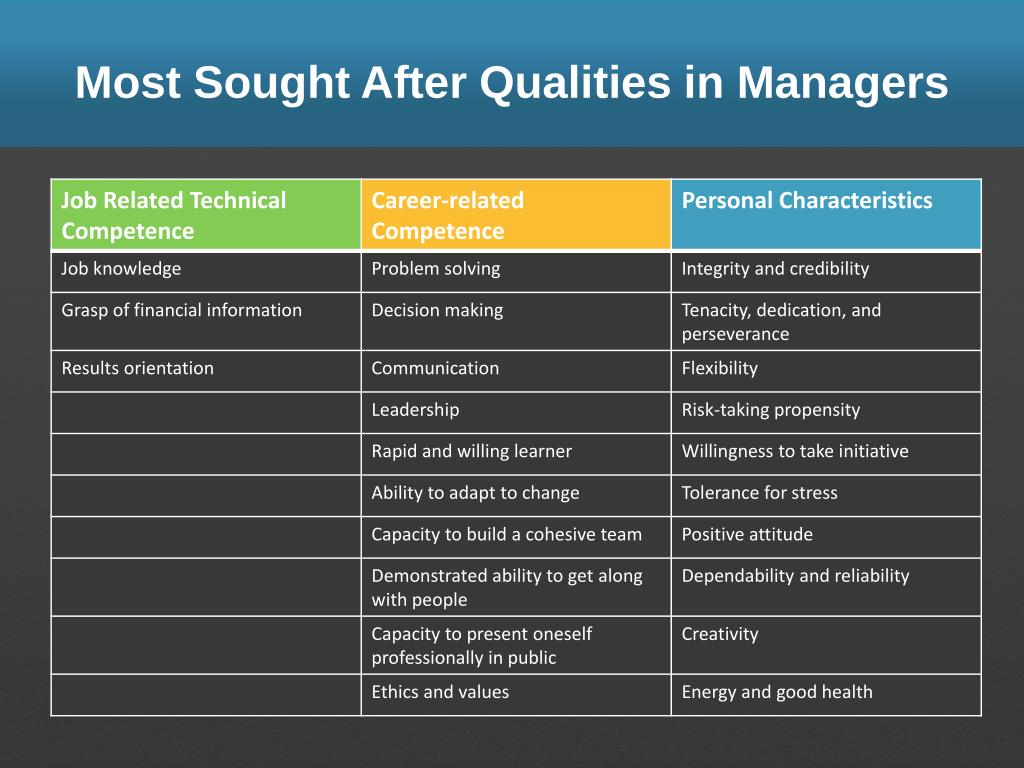 Most Sought After Qualities in Managers

| Job Related Technical Competence | Career-related Competence | Personal Characteristics |
|---|---|---|
| Job knowledge | Problem solving | Integrity and credibility |
| Grasp of financial information | Decision making | Tenacity, dedication, and perseverance |
| Results orientation | Communication | Flexibility |
| | Leadership | Risk-taking propensity |
| | Rapid and willing learner | Willingness to take initiative |
| | Ability to adapt to change | Tolerance for stress |
| | Capacity to build a cohesive team | Positive attitude |
| | Demonstrated ability to get along with people | Dependability and reliability |
| | Capacity to present oneself professionally in public | Creativity |
| | Ethics and values | Energy and good health |